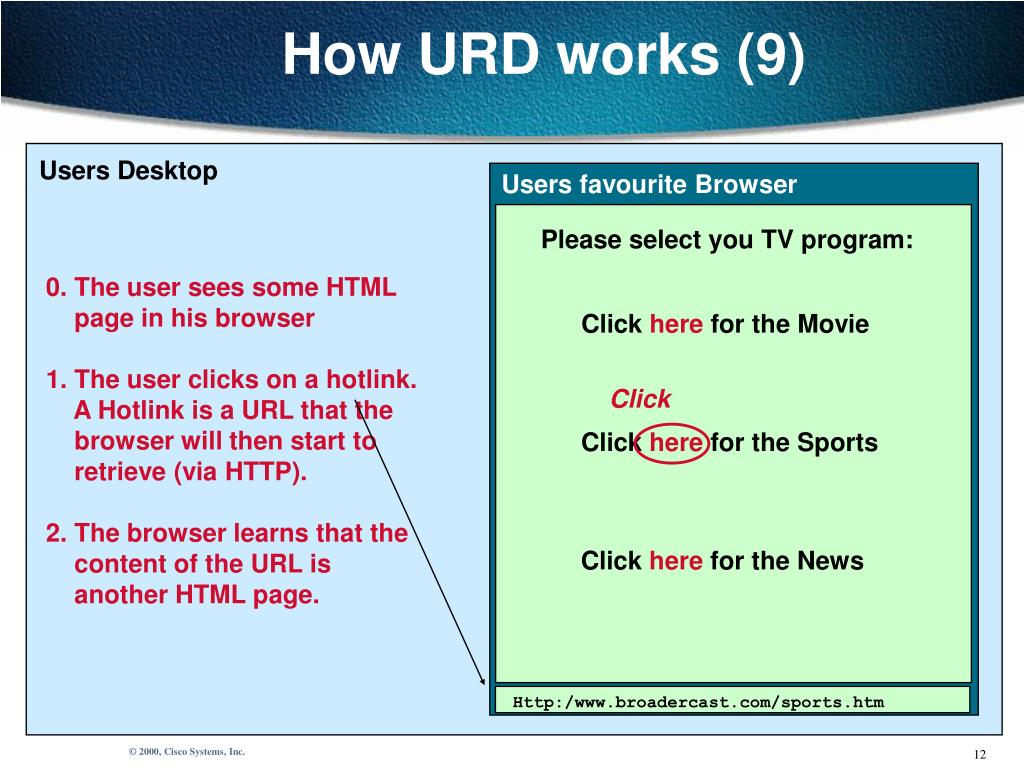 How URD works (9)

Users Desktop

0. The user sees some HTML page in his browser

1. The user clicks on a hotlink. A Hotlink is a URL that the browser will then start to retrieve (via HTTP).

2. The browser learns that the content of the URL is another HTML page.

Users favourite Browser

Please select you TV program:

Click here for the Movie

Click

Click here for the Sports

Click here for the News

Http:/www.broadercast.com/sports.htm

© 2000, Cisco Systems, Inc.

12